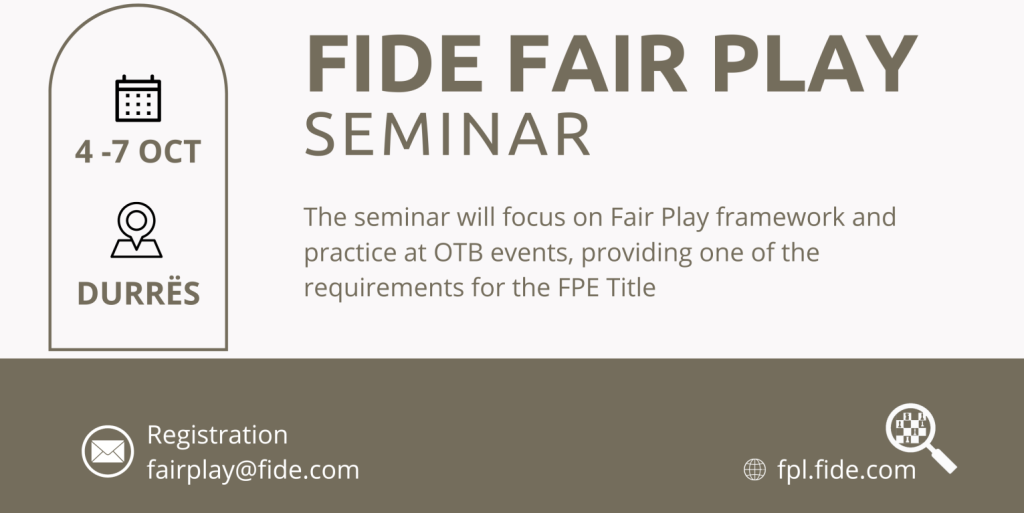 4 -7 OCT

DURRËS

FIDE FAIR PLAY
SEMINAR

The seminar will focus on Fair Play framework and practice at OTB events, providing one of the requirements for the FPE Title

Registration
fairplay@fide.com

fpl.fide.com